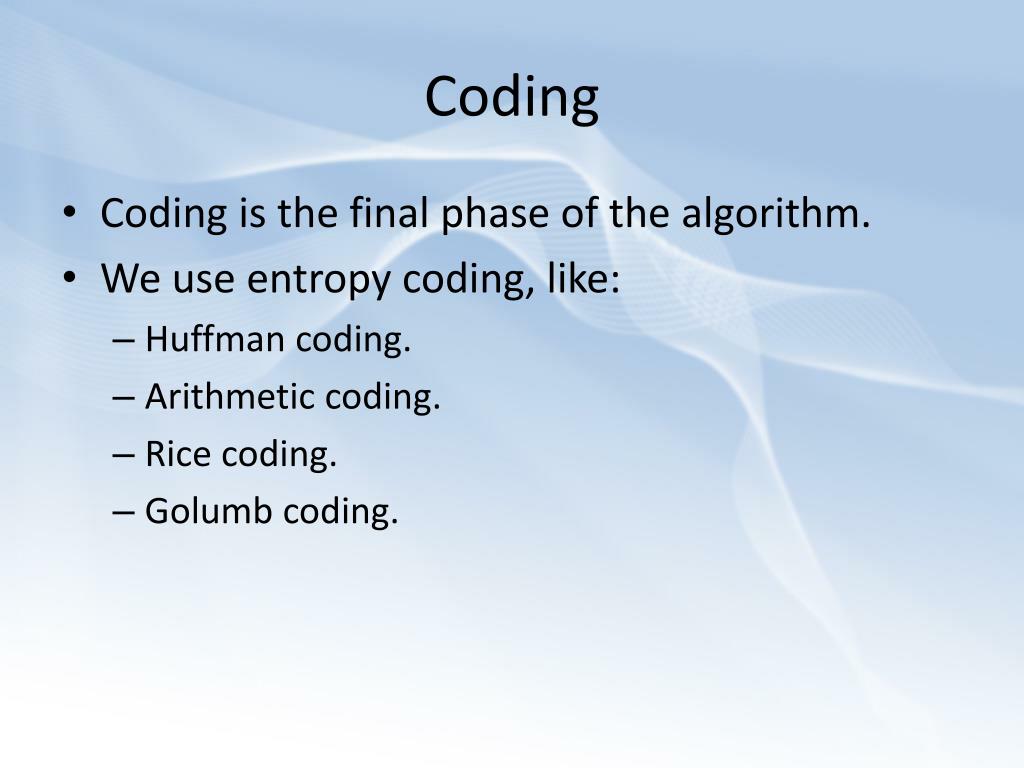 Coding

• Coding is the final phase of the algorithm.
• We use entropy coding, like:
– Huffman coding.
– Arithmetic coding.
– Rice coding.
– Golumb coding.